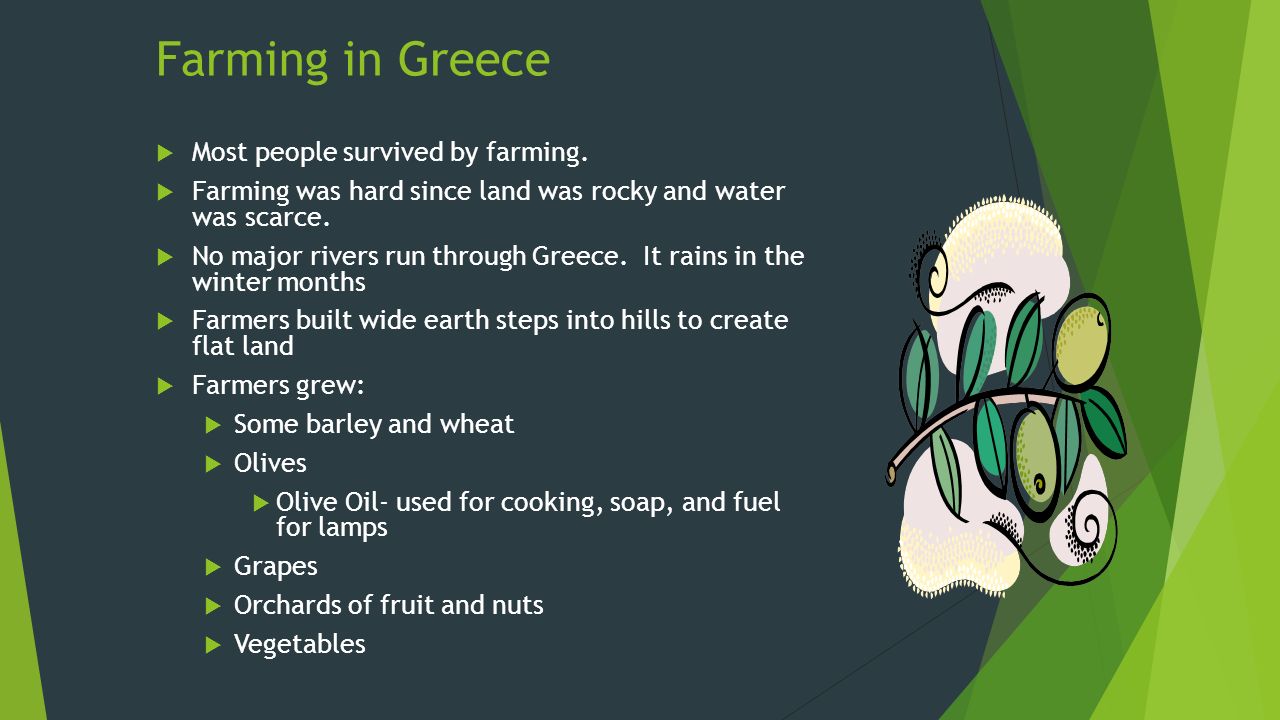 Farming in Greece

Most people survived by farming.

Farming was hard since land was rocky and water was scarce.

No major rivers run through Greece. It rains in the winter months

Farmers built wide earth steps into hills to create flat land

Farmers grew:

Some barley and wheat

Olives

Olive Oil- used for cooking, soap, and fuel for lamps

Grapes

Orchards of fruit and nuts

Vegetables